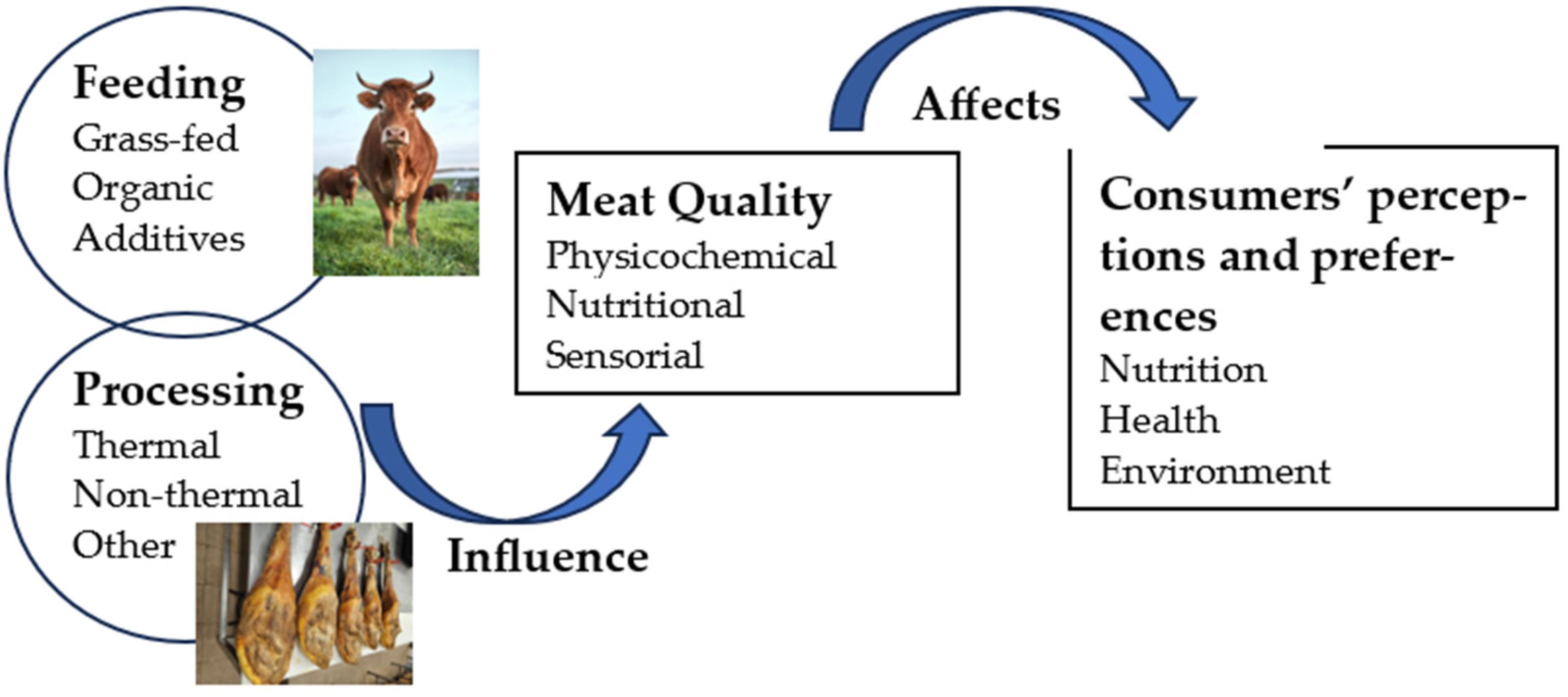 Feeding
Grass-fed
Organic
Additives

Processing
Thermal
Non-thermal
Other

Influence

Meat Quality
Physicochemical
Nutritional
Sensorial

Affects

Consumers' perceptions and preferences
Nutrition
Health
Environment